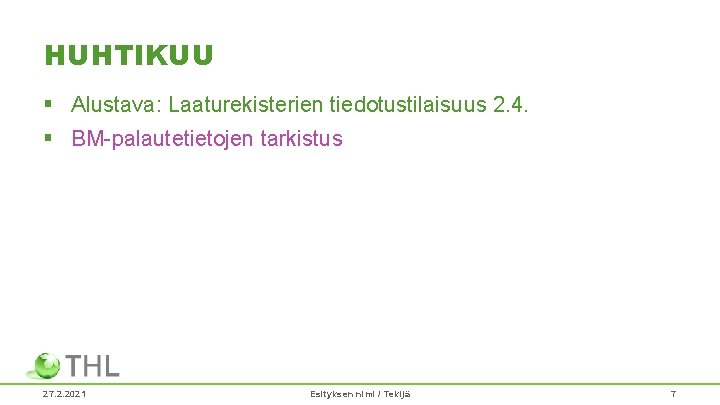 HUHTIKUU

▪ Alustava: Laaturekisterien tiedotustilaisuus 2.4.
▪ BM-palautetietojen tarkistus

THL

27.2.2021

Esityksen nimi / Tekijä

7